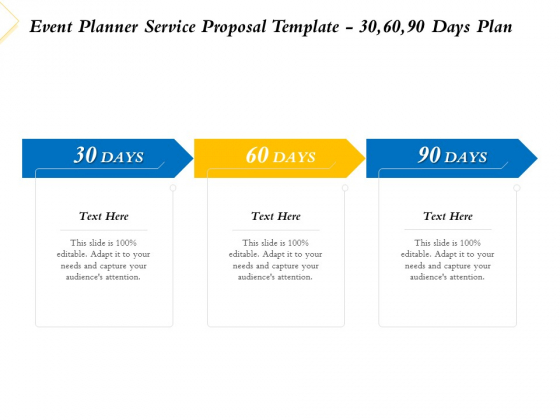 Event Planner Service Proposal Template – 30,60,90 Days Plan

30 DAYS

Text Here

This slide is 100% editable. Adapt it to your needs and capture your audience's attention.

60 DAYS

Text Here

This slide is 100% editable. Adapt it to your needs and capture your audience's attention.

90 DAYS

Text Here

This slide is 100% editable. Adapt it to your needs and capture your audience's attention.